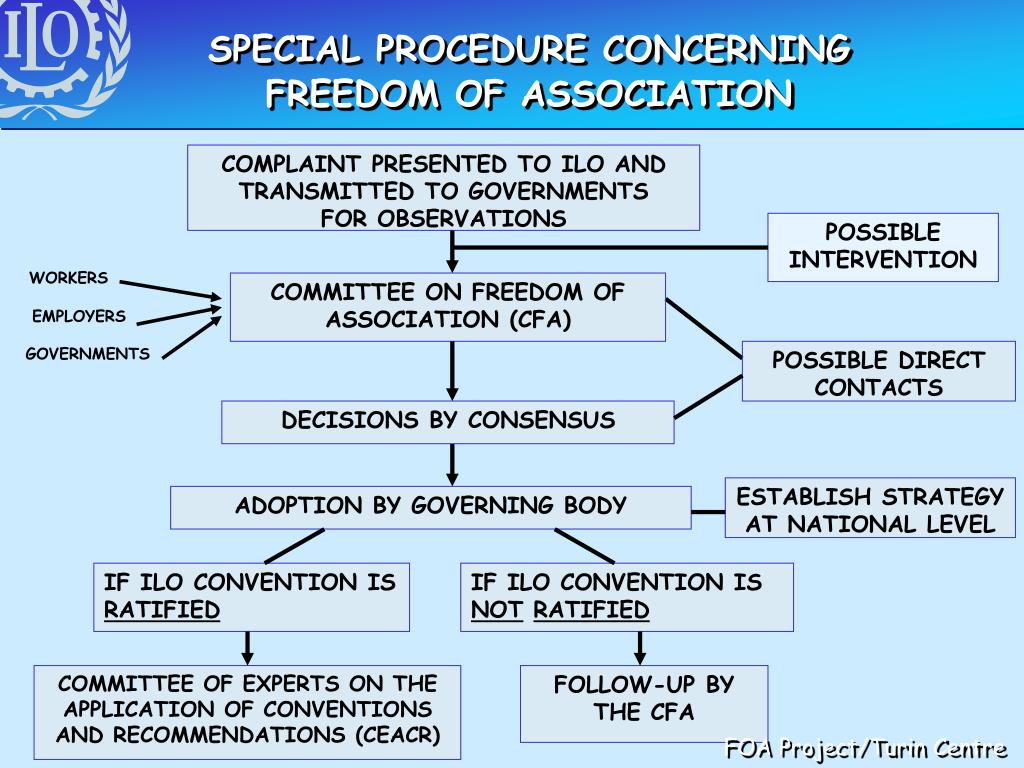 ILO

SPECIAL PROCEDURE CONCERNING FREEDOM OF ASSOCIATION

COMPLAINT PRESENTED TO ILO AND TRANSMITTED TO GOVERNMENTS FOR OBSERVATIONS

POSSIBLE INTERVENTION

WORKERS

EMPLOYERS

GOVERNMENTS

COMMITTEE ON FREEDOM OF ASSOCIATION (CFA)

POSSIBLE DIRECT CONTACTS

DECISIONS BY CONSENSUS

ADOPTION BY GOVERNING BODY

ESTABLISH STRATEGY AT NATIONAL LEVEL

IF ILO CONVENTION IS RATIFIED

IF ILO CONVENTION IS NOT RATIFIED

COMMITTEE OF EXPERTS ON THE APPLICATION OF CONVENTIONS AND RECOMMENDATIONS (CEACR)

FOLLOW-UP BY THE CFA

FOA Project/Turin Centre